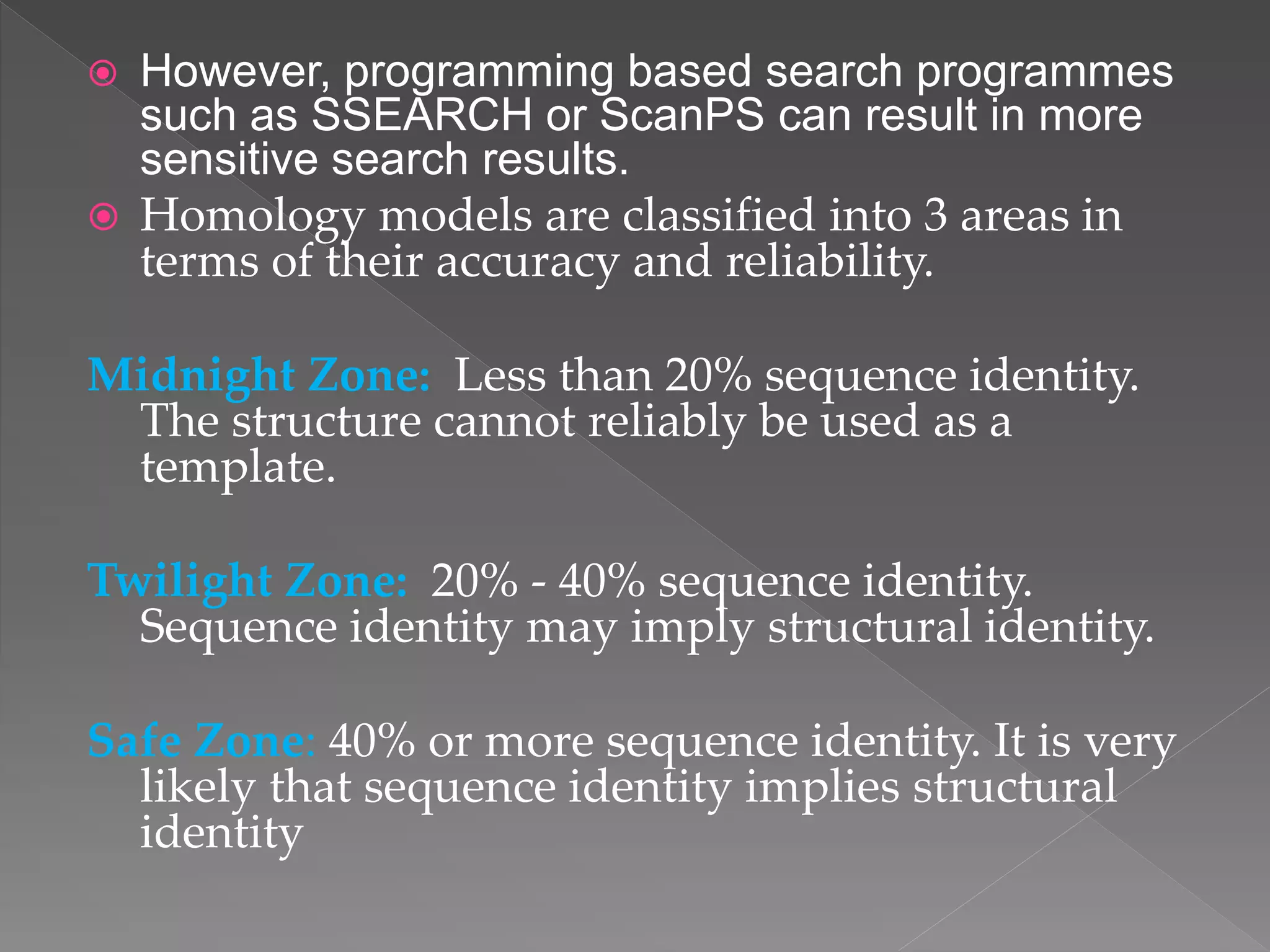 However, programming based search programmes such as SSEARCH or ScanPS can result in more sensitive search results.

Homology models are classified into 3 areas in terms of their accuracy and reliability.

Midnight Zone: Less than 20% sequence identity. The structure cannot reliably be used as a template.

Twilight Zone: 20% - 40% sequence identity. Sequence identity may imply structural identity.

Safe Zone: 40% or more sequence identity. It is very likely that sequence identity implies structural identity